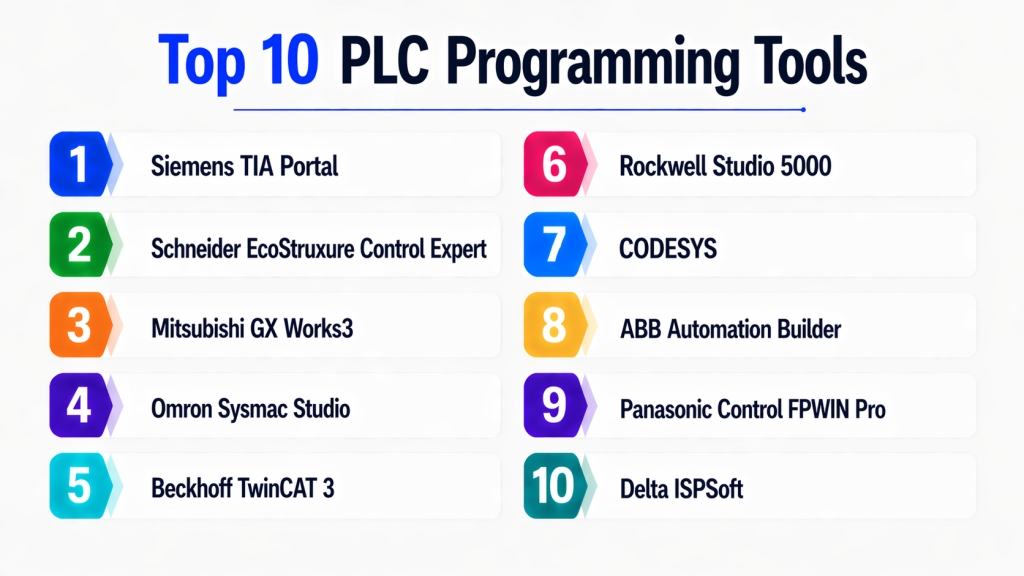 Top 10 PLC Programming Tools

1 Siemens TIA Portal

2 Schneider EcoStruxure Control Expert

3 Mitsubishi GX Works3

4 Omron Sysmac Studio

5 Beckhoff TwinCAT 3

6 Rockwell Studio 5000

7 CODESYS

8 ABB Automation Builder

9 Panasonic Control FPWIN Pro

10 Delta ISPSoft